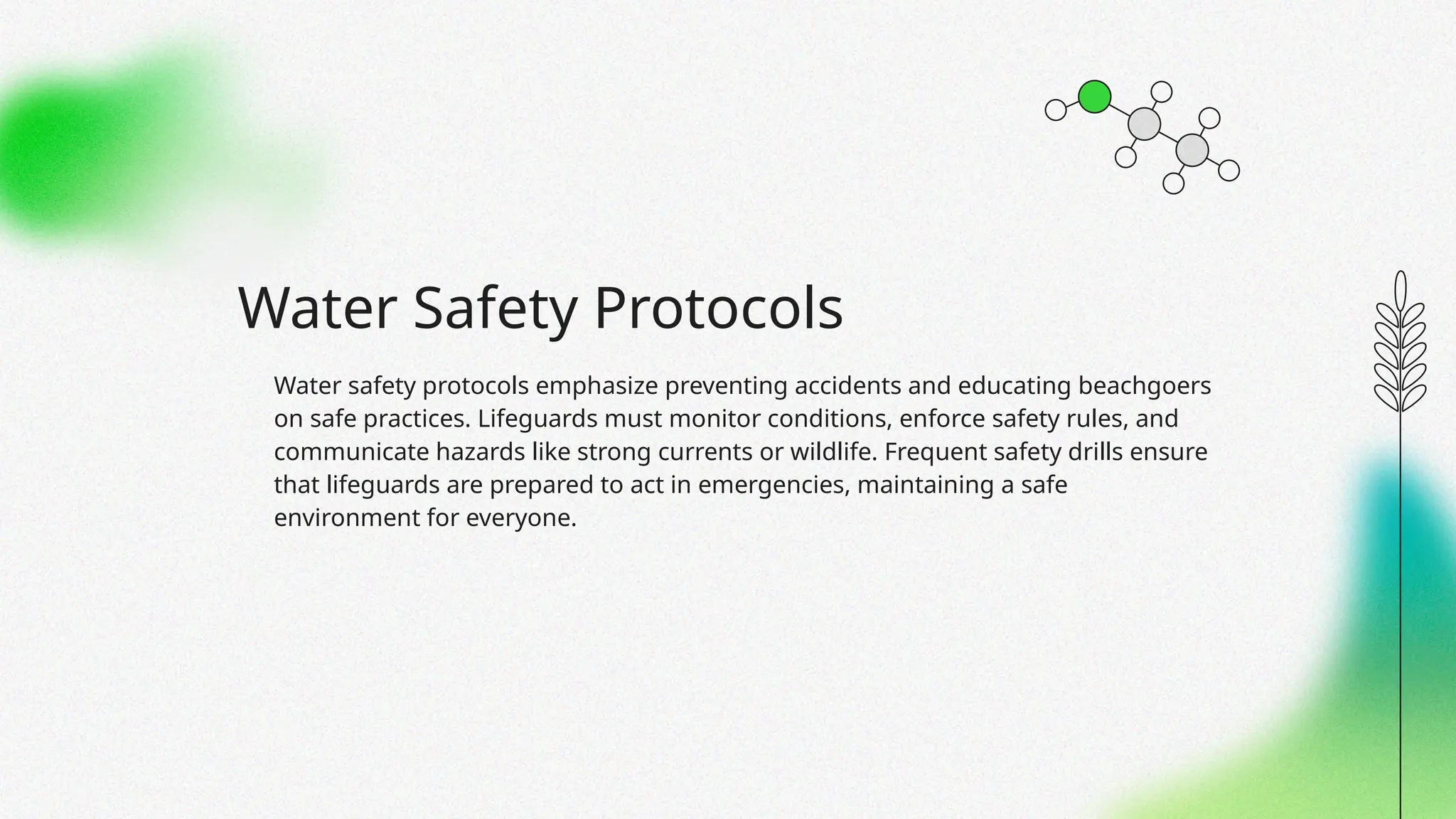 Water Safety Protocols

Water safety protocols emphasize preventing accidents and educating beachgoers on safe practices. Lifeguards must monitor conditions, enforce safety rules, and communicate hazards like strong currents or wildlife. Frequent safety drills ensure that lifeguards are prepared to act in emergencies, maintaining a safe environment for everyone.